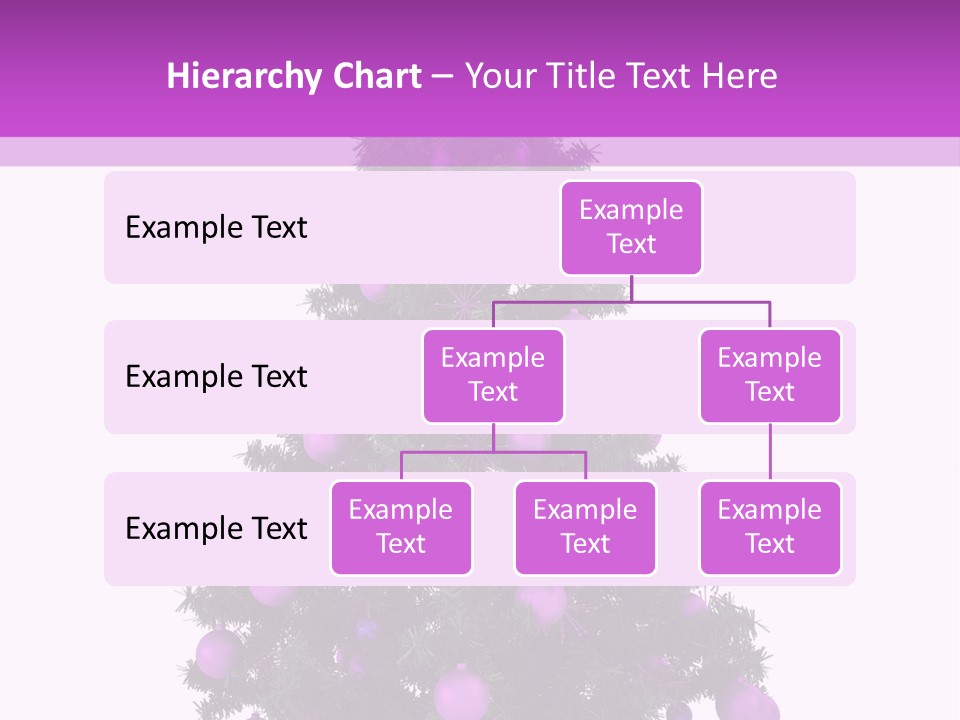 Hierarchy Chart – Your Title Text Here

Example Text

Example Text

Example Text

Example Text

Example Text

Example Text

Example Text

Example Text

Example Text